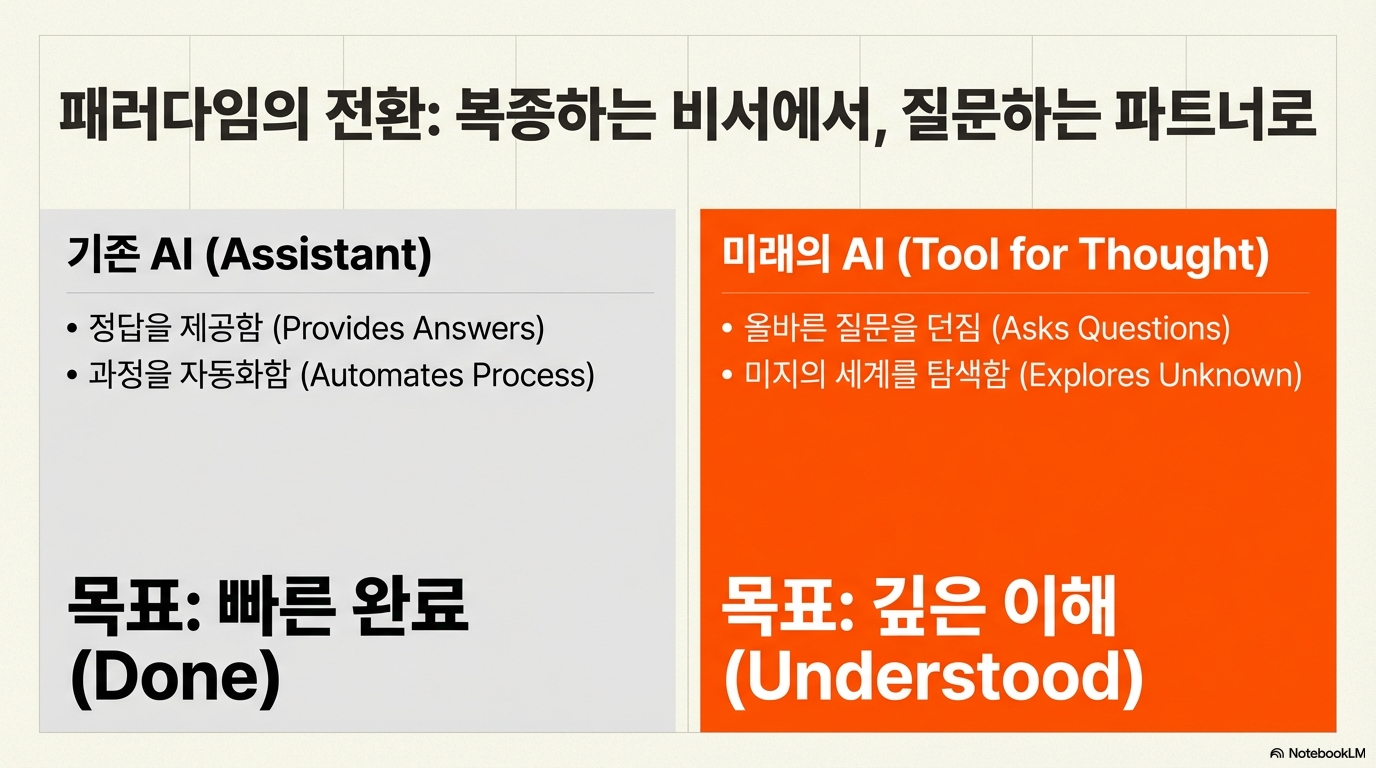 패러다임의 전환: 복종하는 비서에서, 질문하는 파트너로

기존 AI (Assistant)

• 정답을 제공함 (Provides Answers)
• 과정을 자동화함 (Automates Process)

목표: 빠른 완료 (Done)

미래의 AI (Tool for Thought)

• 올바른 질문을 던짐 (Asks Questions)
• 미지의 세계를 탐색함 (Explores Unknown)

목표: 깊은 이해 (Understood)

NotebookLM